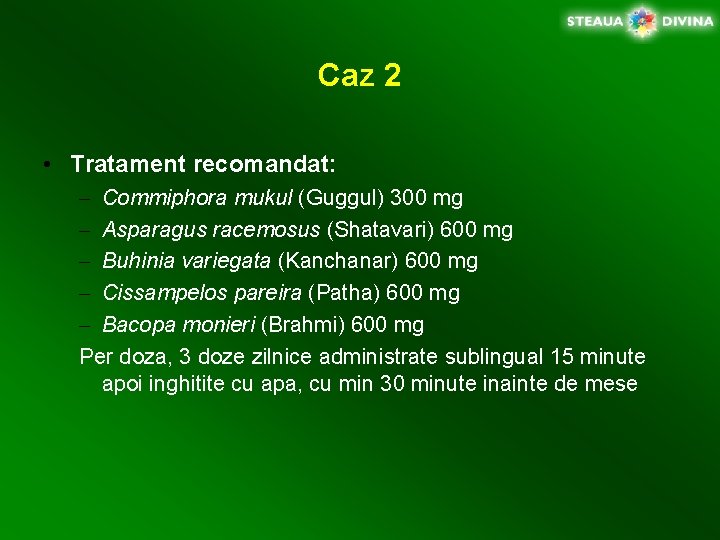 STEAUA DIVINA

Caz 2

• Tratament recomandat:
– Commiphora mukul (Guggul) 300 mg
– Asparagus racemosus (Shatavari) 600 mg
– Buhinia variegata (Kanchanar) 600 mg
– Cissampelos pareira (Patha) 600 mg
– Bacopa monieri (Brahmi) 600 mg
Per doza, 3 doze zilnice administrate sublingual 15 minute apoi inghitite cu apa, cu min 30 minute inainte de mese